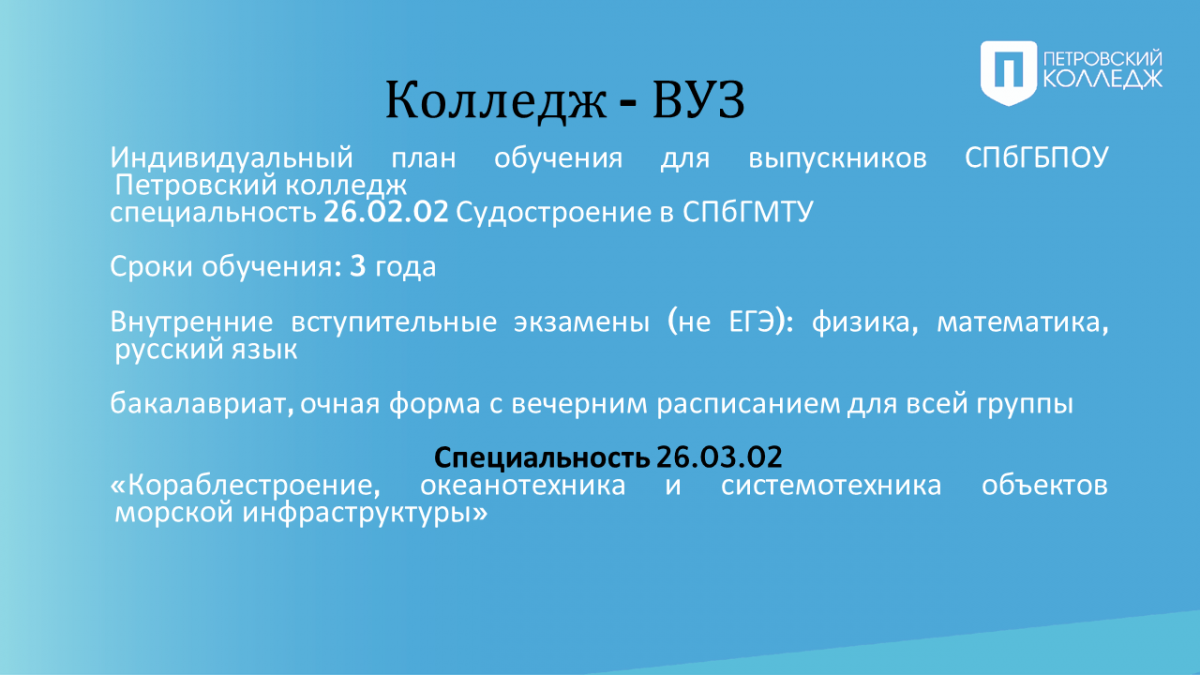 ПЕТРОВСКИЙ КОЛЛЕДЖ

Колледж - ВУЗ

Индивидуальный план обучения для выпускников СПбГБПОУ Петровский колледж
специальность 26.02.02 Судостроение в СПбГМТУ

Сроки обучения: 3 года

Внутренние вступительные экзамены (не ЕГЭ): физика, математика, русский язык

бакалавриат, очная форма с вечерним расписанием для всей группы

Специальность 26.03.02
«Кораблестроение, океанотехника и системотехника объектов морской инфраструктуры»